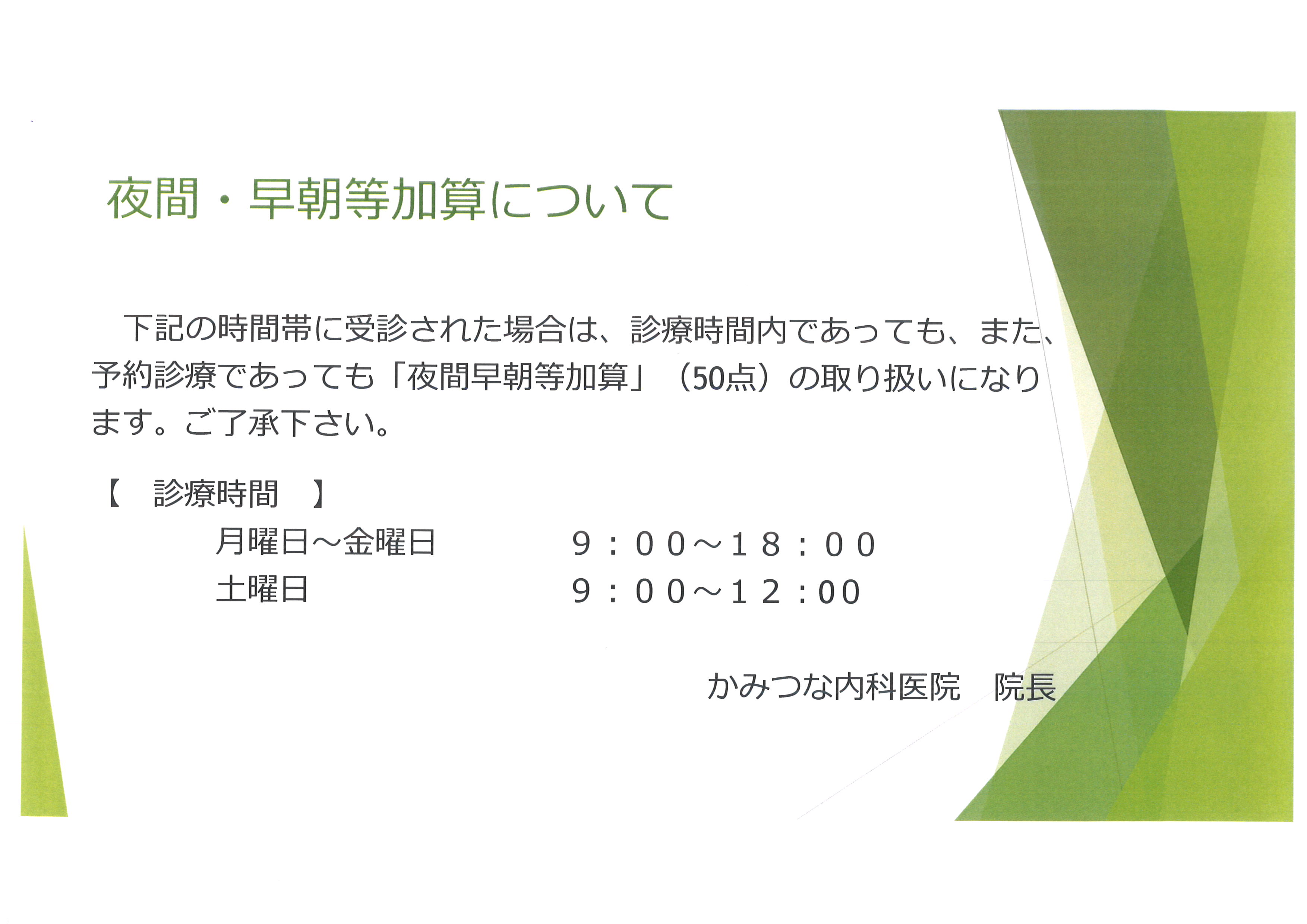 夜間・早朝等加算について

下記の時間帯に受診された場合は、診療時間内であっても、また、予約診療であっても「夜間早朝等加算」（50点）の取り扱いになります。ご了承下さい。

【　診療時間　】

月曜日～金曜日　　９：００～１８：００

土曜日　　９：００～１２：００

かみつな内科医院　院長